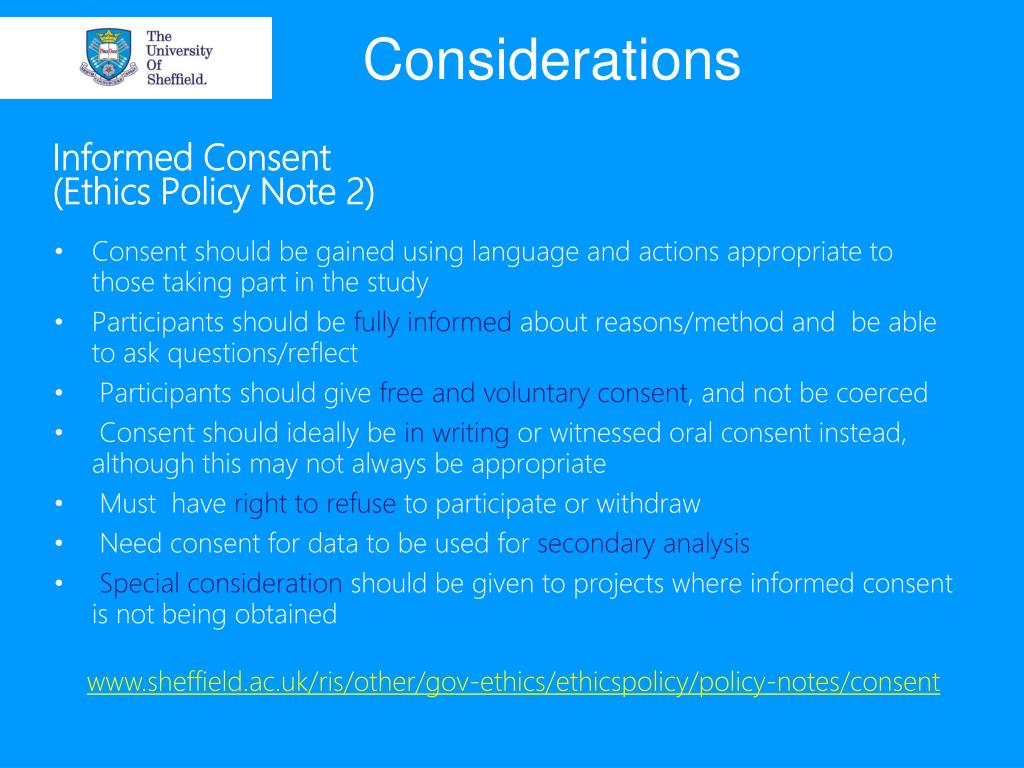 The University Of Sheffield.

Considerations

Informed Consent
(Ethics Policy Note 2)

• Consent should be gained using language and actions appropriate to those taking part in the study
• Participants should be fully informed about reasons/method and be able to ask questions/reflect
• Participants should give free and voluntary consent, and not be coerced
• Consent should ideally be in writing or witnessed oral consent instead, although this may not always be appropriate
• Must have right to refuse to participate or withdraw
• Need consent for data to be used for secondary analysis
• Special consideration should be given to projects where informed consent is not being obtained

www.sheffield.ac.uk/ris/other/gov-ethics/ethicspolicy/policy-notes/consent